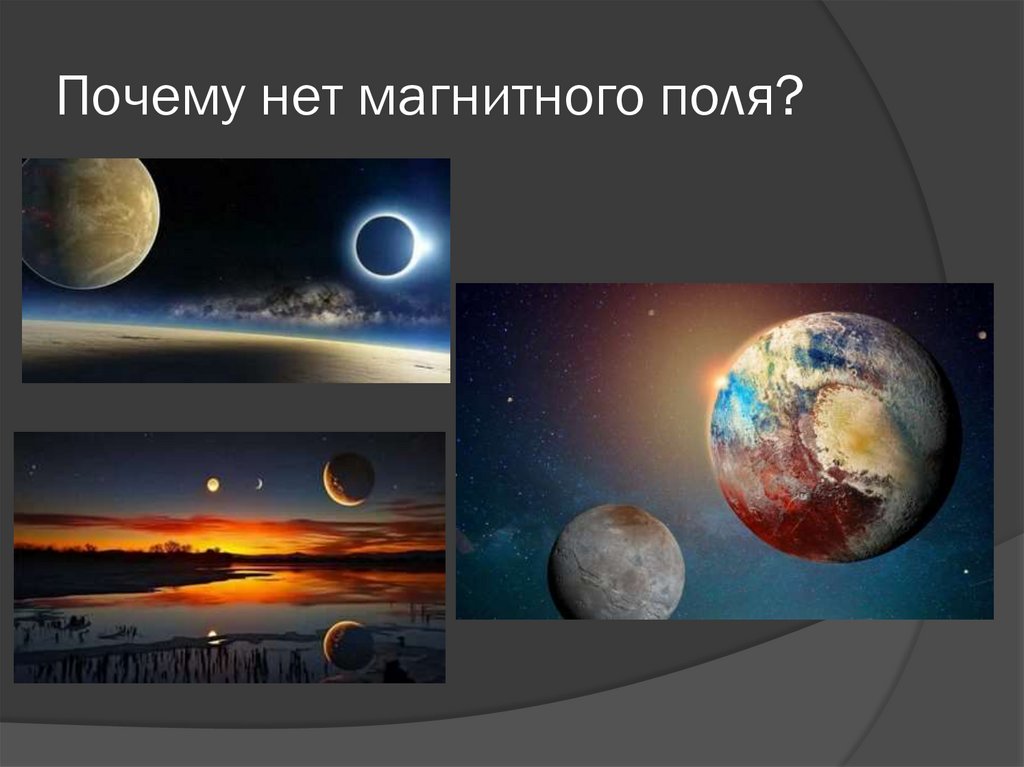 Почему нет магнитного поля?